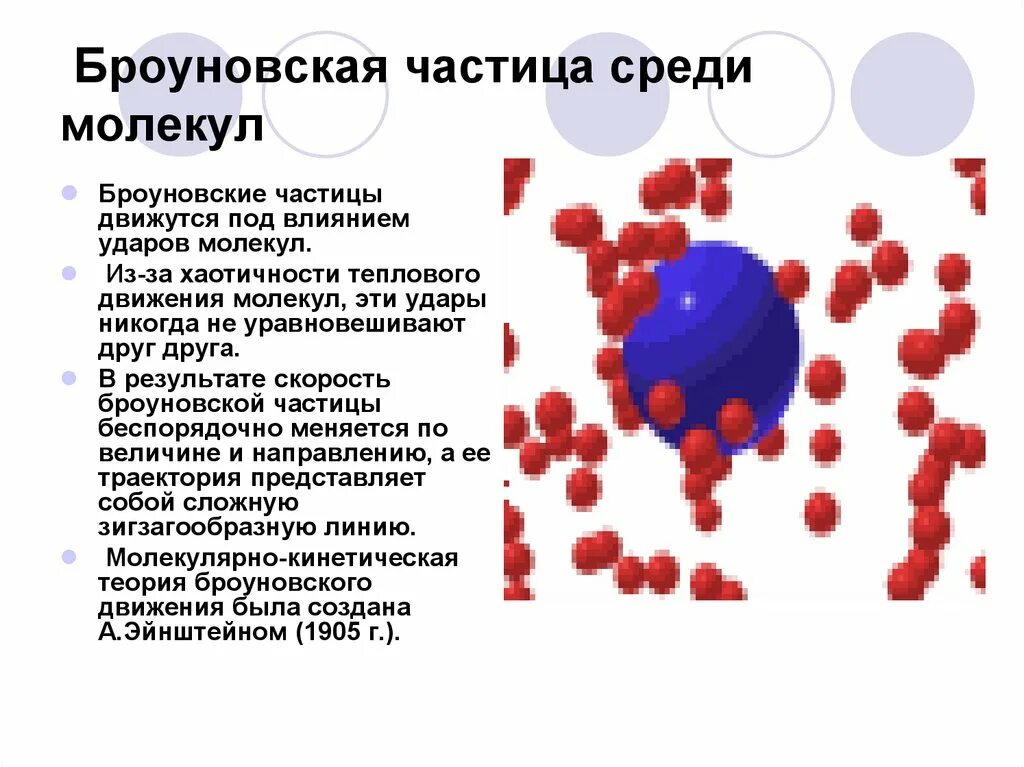 Броуновская частица среди молекул

Броуновские частицы движутся под влиянием ударов молекул.

Из-за хаотичности теплового движения молекул, эти удары никогда не уравновешивают друг друга.

В результате скорость броуновской частицы беспорядочно меняется по величине и направлению, а ее траектория представляет собой сложную зигзагообразную линию.

Молекулярно-кинетическая теория броуновского движения была создана А.Эйнштейном (1905 г.).